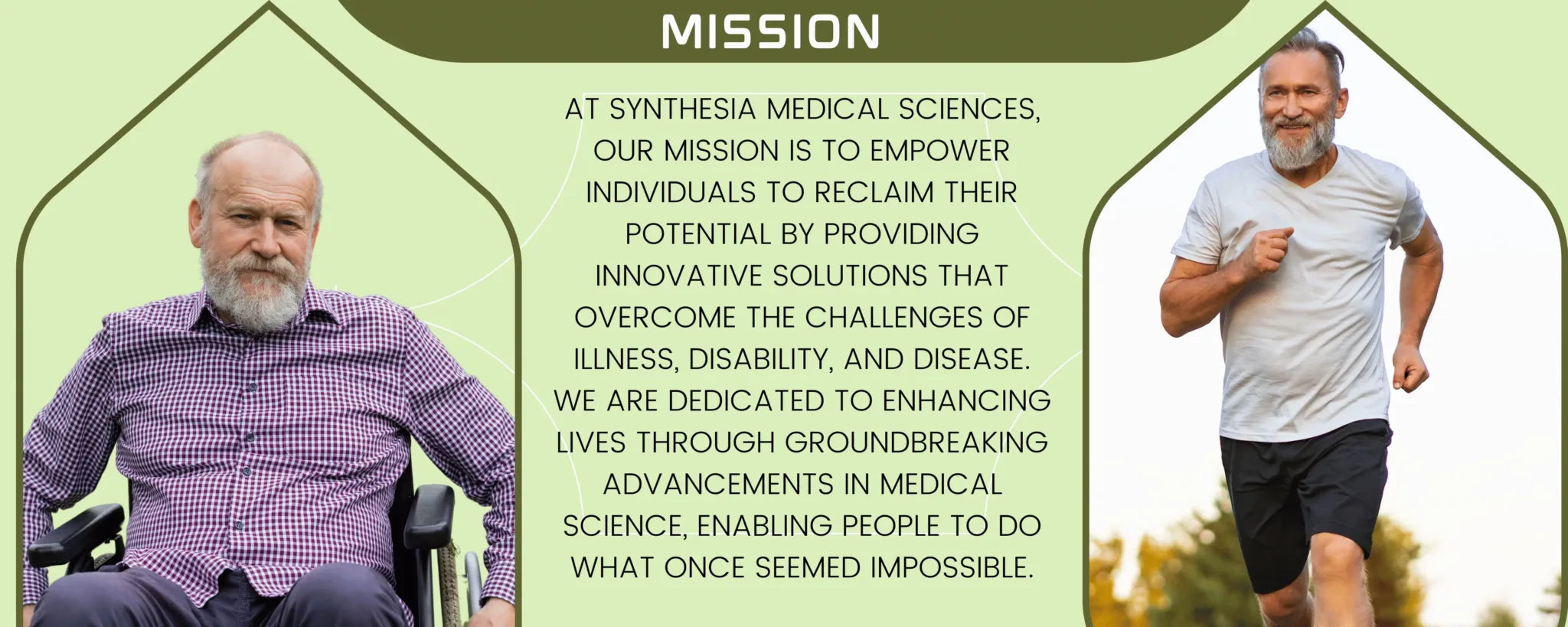 MISSION

AT SYNTHESIA MEDICAL SCIENCES, OUR MISSION IS TO EMPOWER INDIVIDUALS TO RECLAIM THEIR POTENTIAL BY PROVIDING INNOVATIVE SOLUTIONS THAT OVERCOME THE CHALLENGES OF ILLNESS, DISABILITY, AND DISEASE. WE ARE DEDICATED TO ENHANCING LIVES THROUGH GROUNDBREAKING ADVANCEMENTS IN MEDICAL SCIENCE, ENABLING PEOPLE TO DO WHAT ONCE SEEMED IMPOSSIBLE.